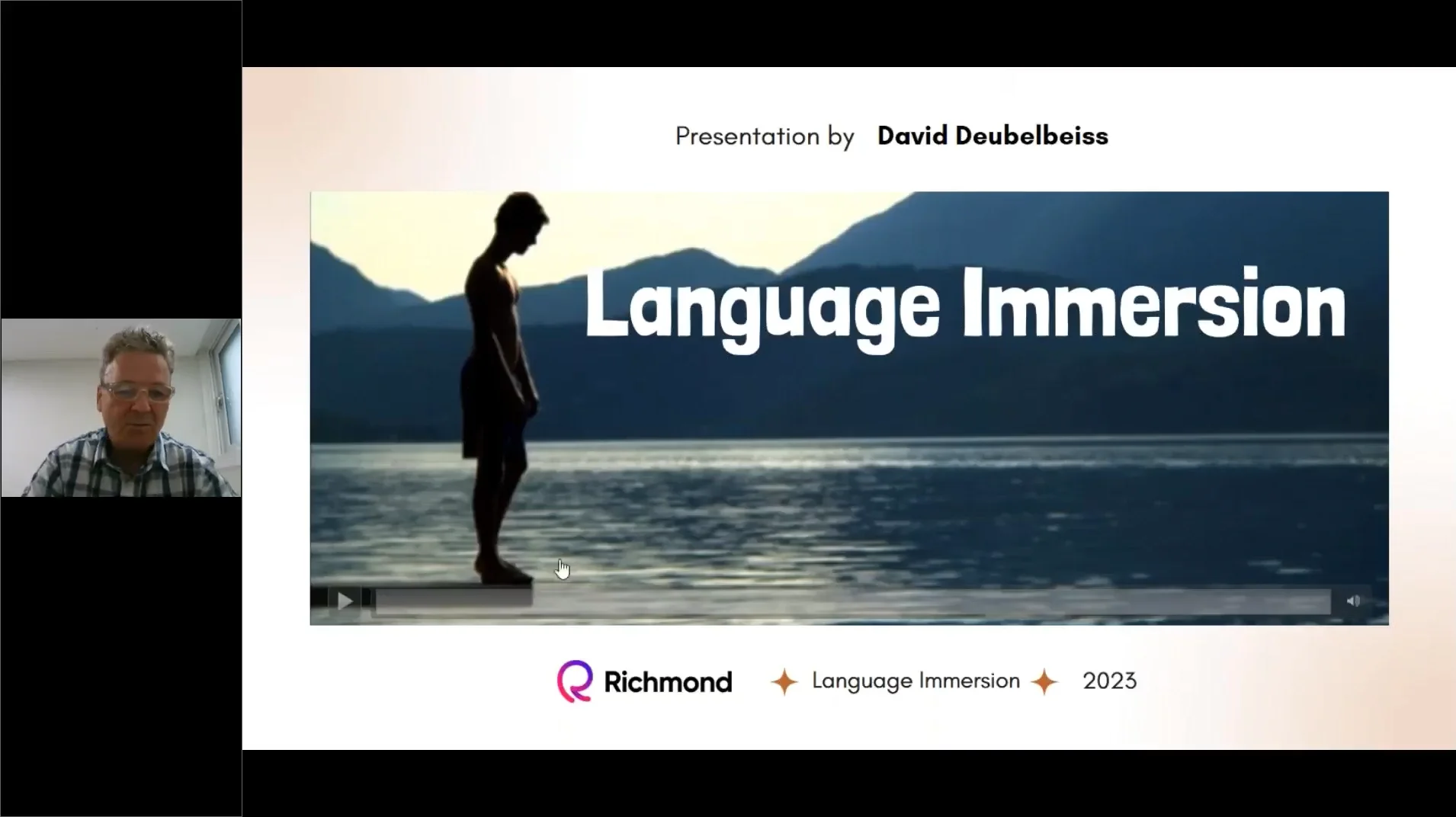 Presentation by David Deubelbeiss

Language Immersion

Richmond Language Immersion 2023